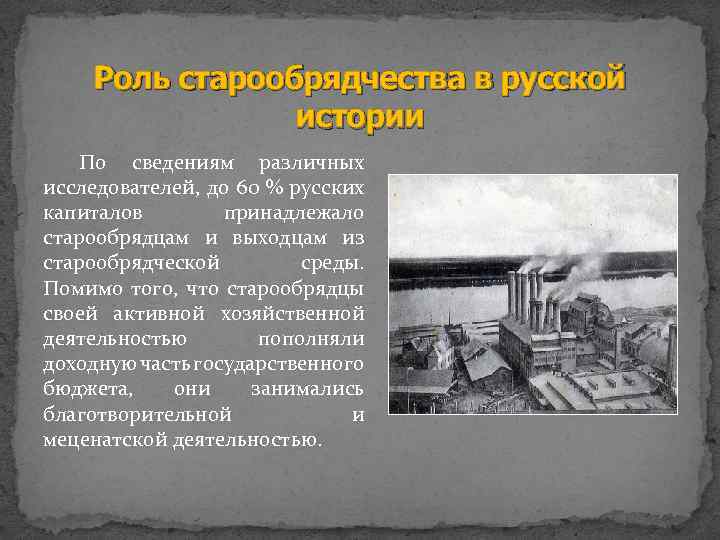 Роль старообрядчества в русской истории

По сведениям различных исследователей, до 60 % русских капиталов принадлежало старообрядцам и выходцам из старообрядческой среды. Помимо того, что старообрядцы своей активной хозяйственной деятельностью пополняли доходную часть государственного бюджета, они занимались благотворительной и меценатской деятельностью.